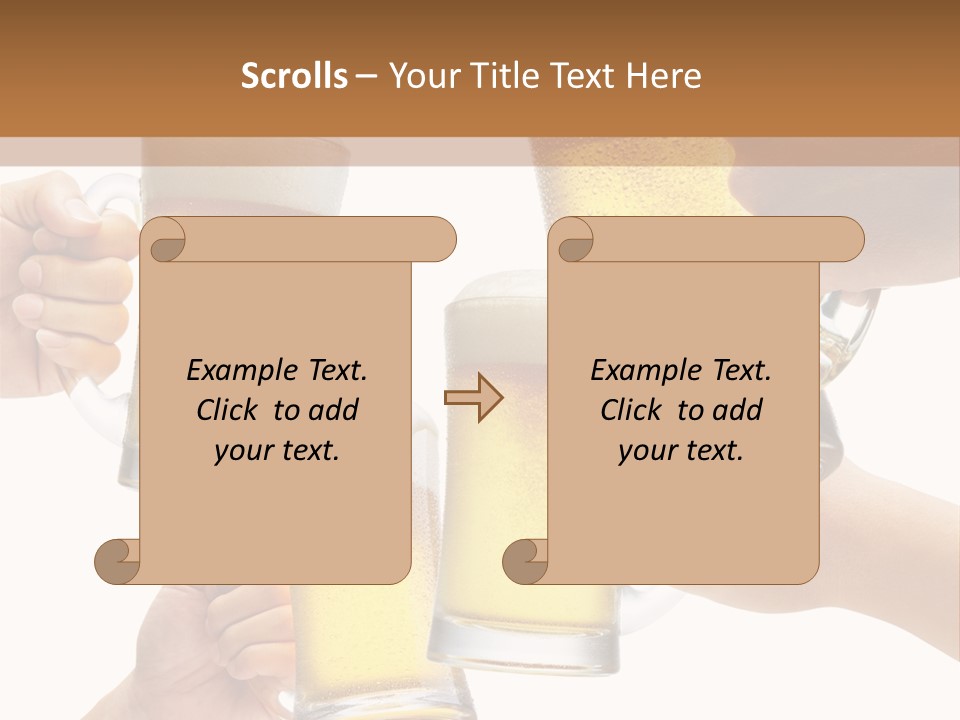 Scrolls – Your Title Text Here

Example Text. Click to add your text.

Example Text. Click to add your text.